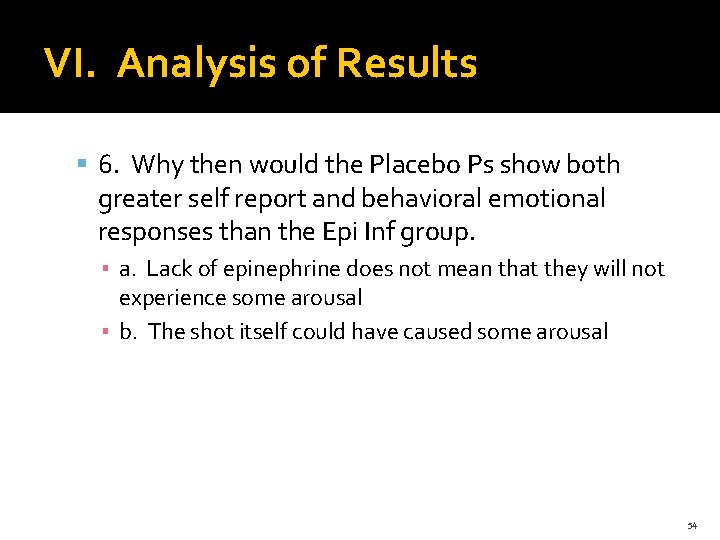 VI. Analysis of Results

• 6. Why then would the Placebo Ps show both greater self report and behavioral emotional responses than the Epi Inf group.

• a. Lack of epinephrine does not mean that they will not experience some arousal
• b. The shot itself could have caused some arousal

54